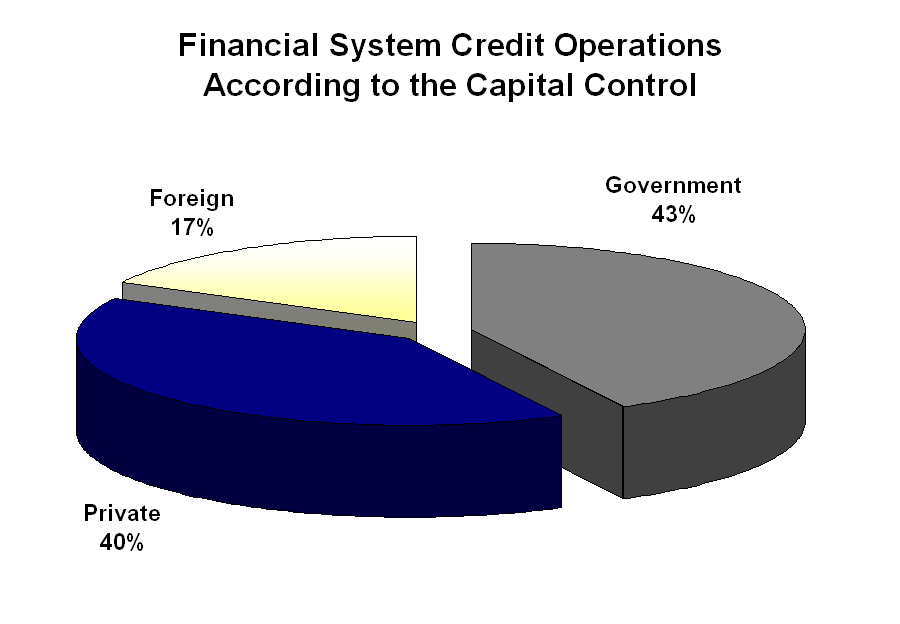 Financial System Credit Operations
According to the Capital Control

Foreign
17%

Government
43%

Private
40%